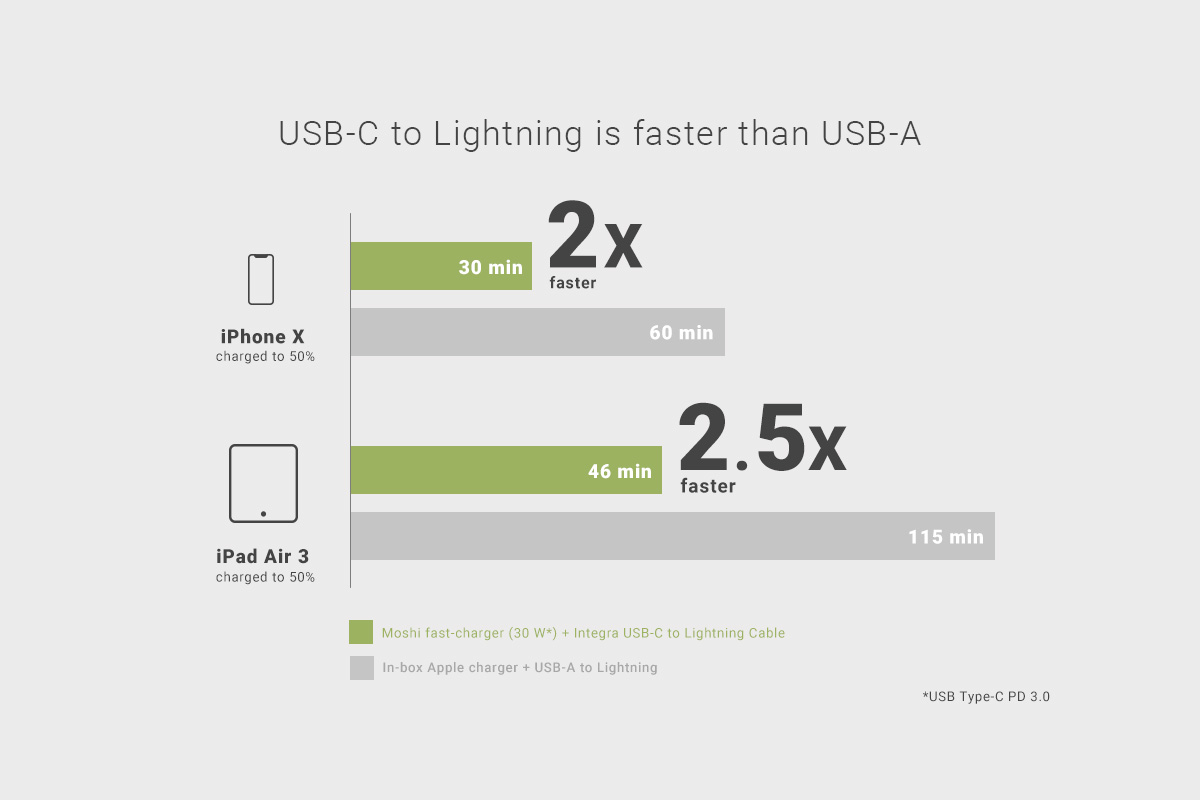 USB-C to Lightning is faster than USB-A

iPhone X
charged to 50%

30 min
2x
faster

60 min

iPad Air 3
charged to 50%

46 min
2.5x
faster

115 min

Moshi fast-charger (30 W*) + Integra USB-C to Lightning Cable

In-box Apple charger + USB-A to Lightning

*USB Type-C PD 3.0